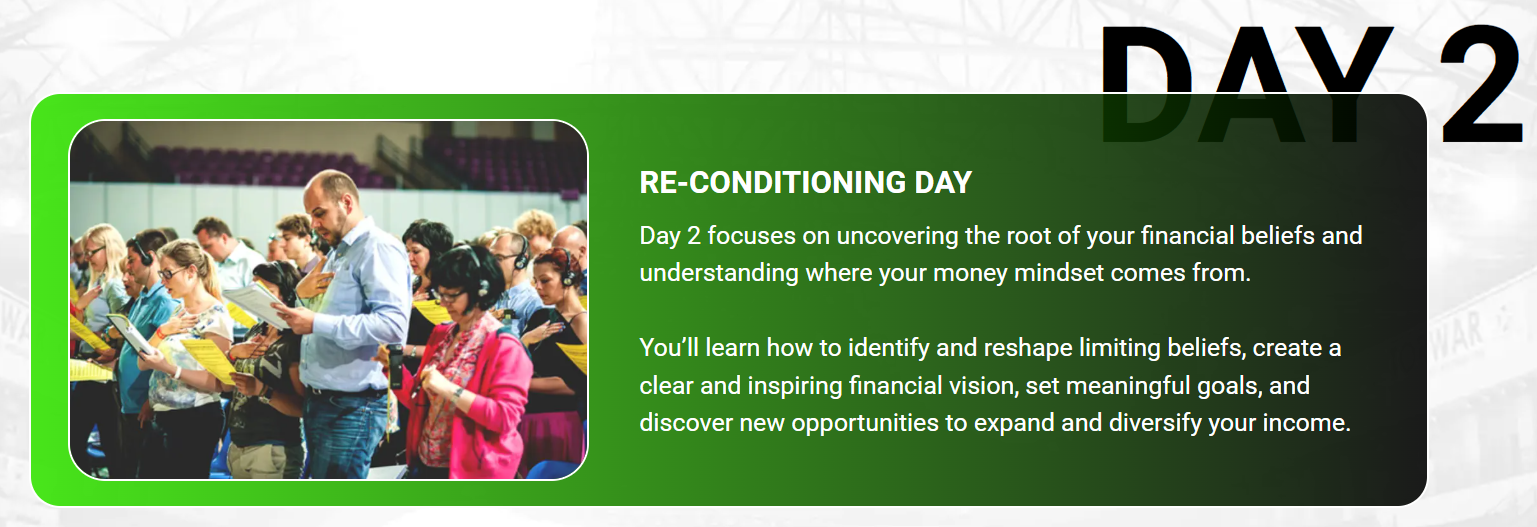 DAY 2

RE-CONDITIONING DAY

Day 2 focuses on uncovering the root of your financial beliefs and understanding where your money mindset comes from.

You'll learn how to identify and reshape limiting beliefs, create a clear and inspiring financial vision, set meaningful goals, and discover new opportunities to expand and diversify your income.